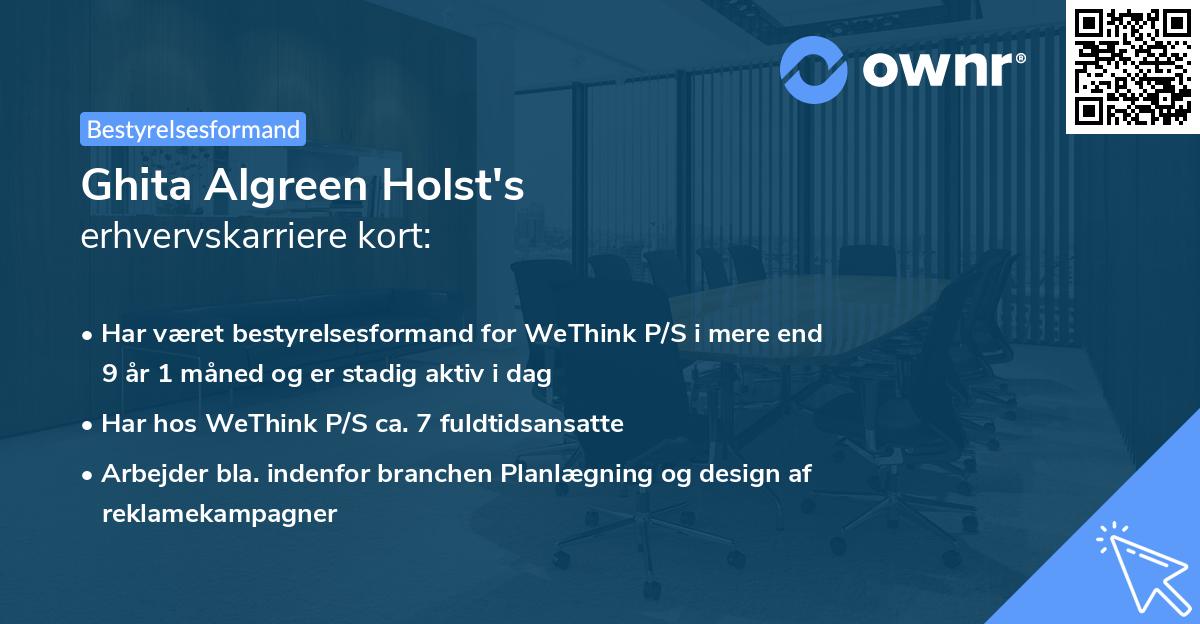 ownr®

Bestyrelsesformand

Ghita Algreen Holst's
erhvervskarriere kort:

• Har været bestyrelsesformand for WeThink P/S i mere end 9 år 1 måned og er stadig aktiv i dag
• Har hos WeThink P/S ca. 7 fuldtidsansatte
• Arbejder bla. indenfor branchen Planlægning og design af reklamekampagner